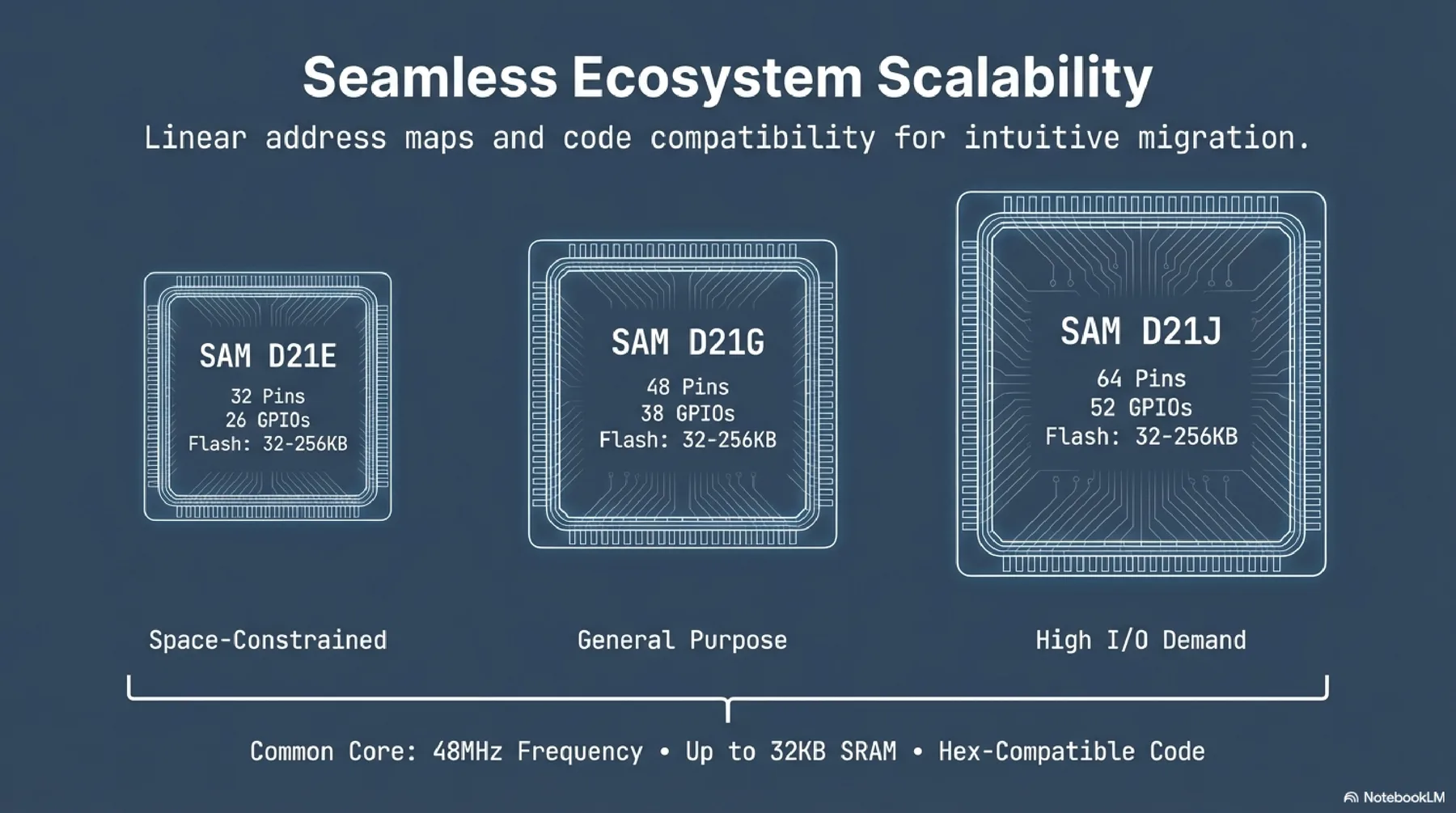 Seamless Ecosystem Scalability

Linear address maps and code compatibility for intuitive migration.

SAM D21E
32 Pins
26 GPIOs
Flash: 32-256KB

SAM D21G
48 Pins
38 GPIOs
Flash: 32-256KB

SAM D21J
64 Pins
52 GPIOs
Flash: 32-256KB

Space-Constrained

General Purpose

High I/O Demand

Common Core: 48MHz Frequency • Up to 32KB SRAM • Hex-Compatible Code

NotebookLM